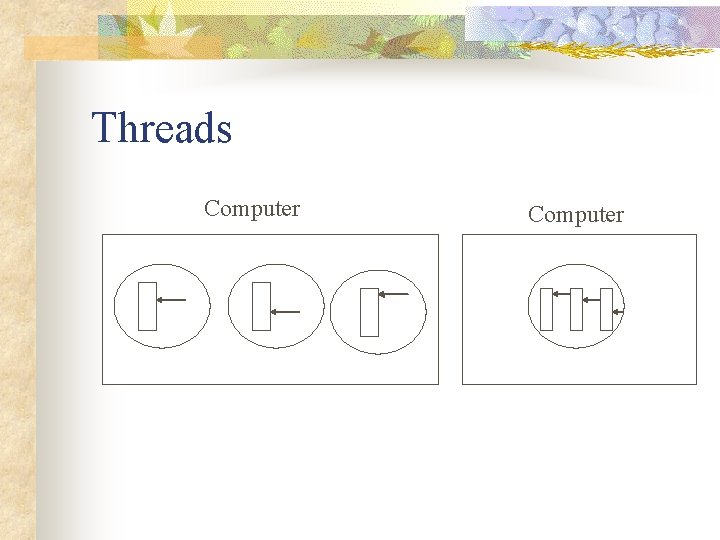 Threads

Computer

Computer